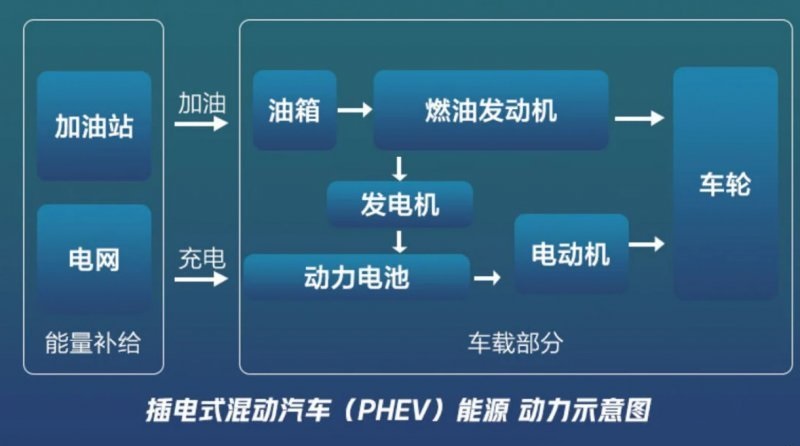 加油站

电网

能量补给

加油

充电

油箱

燃油发动机

发电机

动力电池

电动机

车轮

车载部分

插电式混动汽车（PHEV）能源 动力示意图